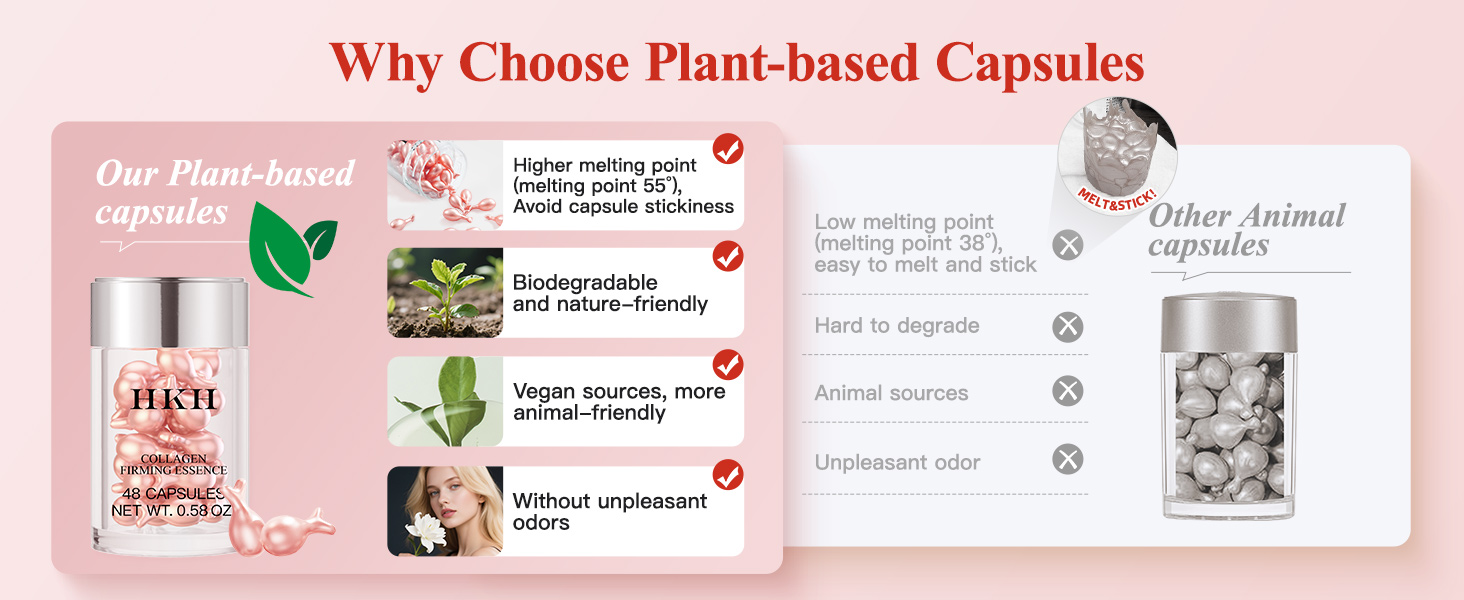 Why Choose Plant-based Capsules

Our Plant-based capsules

HKH
COLLAGEN FIRMING ESSENCE
48 CAPSULES
NET WT. 0.58 OZ

Higher melting point (melting point 55°), Avoid capsule stickiness

Biodegradable and nature-friendly

Vegan sources, more animal-friendly

Without unpleasant odors

MELT&STICK!

Other Animal capsules

Low melting point (melting point 38°), easy to melt and stick

Hard to degrade

Animal sources

Unpleasant odor